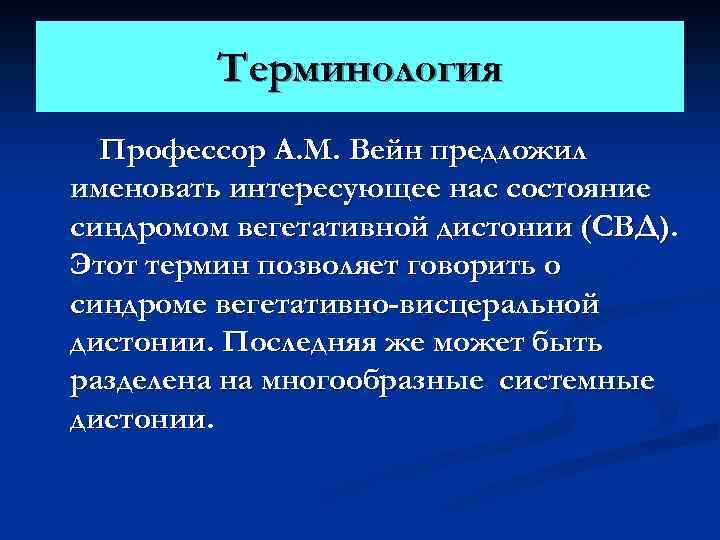 Терминология

Профессор А.М. Вейн предложил именовать интересующее нас состояние синдромом вегетативной дистонии (СВД). Этот термин позволяет говорить о синдроме вегетативно-висцеральной дистонии. Последняя же может быть разделена на многообразные системные дистонии.